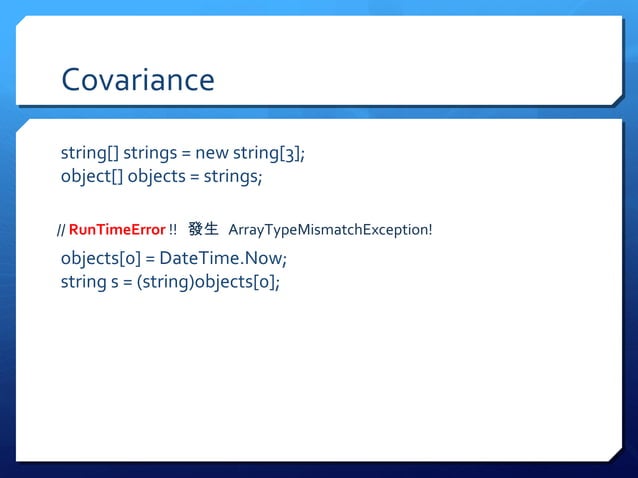 Covariance

string[] strings = new string[3];
object[] objects = strings;

// RunTimeError !! 發生 ArrayTypeMismatchException!

objects[0] = DateTime.Now;
string s = (string)objects[0];